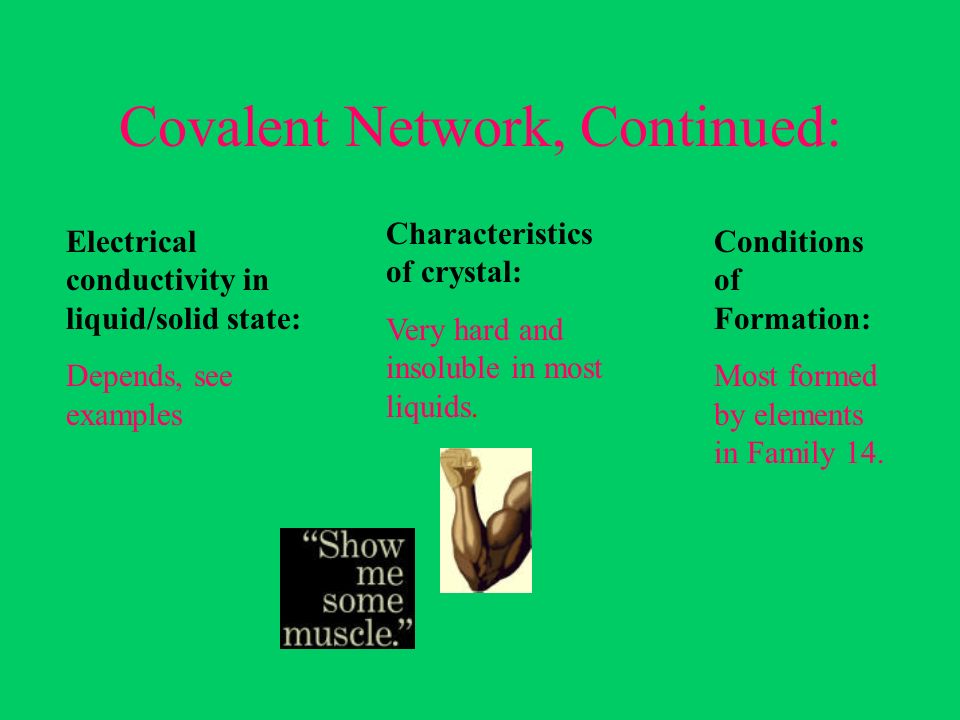 Covalent Network, Continued:

Electrical conductivity in liquid/solid state:

Depends, see examples

Characteristics of crystal:

Very hard and insoluble in most liquids.

Conditions of Formation:

Most formed by elements in Family 14.

“Show me some muscle.”